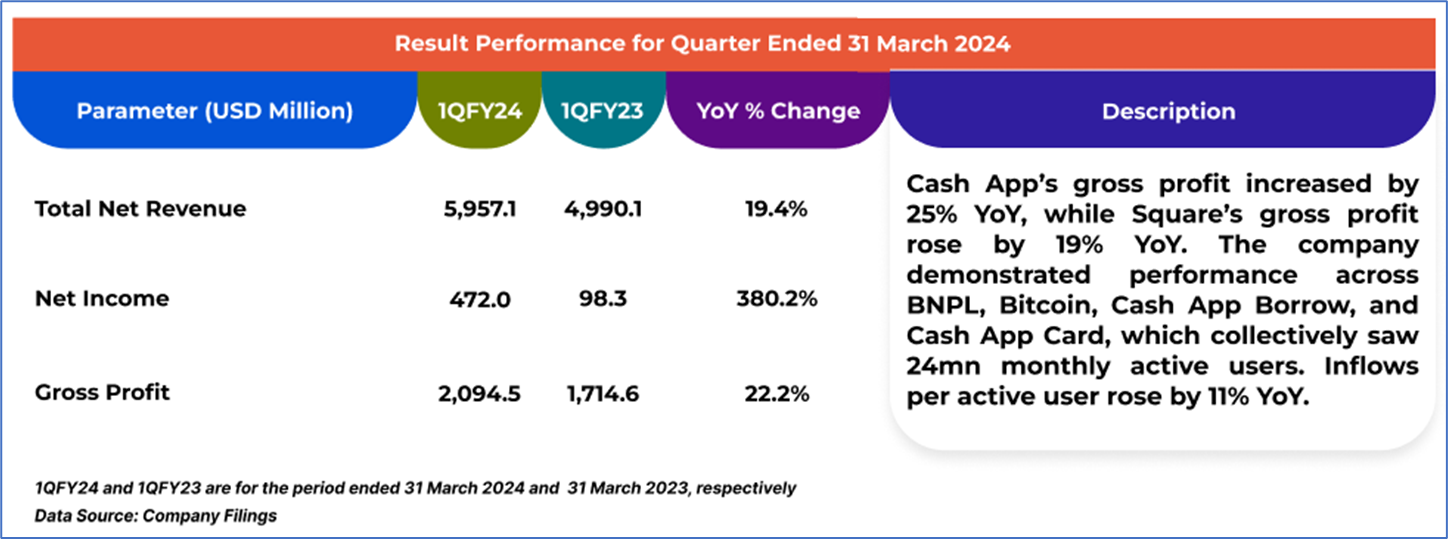 Result Performance for Quarter Ended 31 March 2024

| Parameter (USD Million) | 1QFY24 | 1QFY23 | YoY % Change |
|---|---|---|---|
| Total Net Revenue | 5,957.1 | 4,990.1 | 19.4% |
| Net Income | 472.0 | 98.3 | 380.2% |
| Gross Profit | 2,094.5 | 1,714.6 | 22.2% |

Description

Cash App's gross profit increased by 25% YoY, while Square's gross profit rose by 19% YoY. The company demonstrated performance across BNPL, Bitcoin, Cash App Borrow, and Cash App Card, which collectively saw 24mn monthly active users. Inflows per active user rose by 11% YoY.

1QFY24 and 1QFY23 are for the period ended 31 March 2024 and 31 March 2023, respectively
Data Source: Company Filings